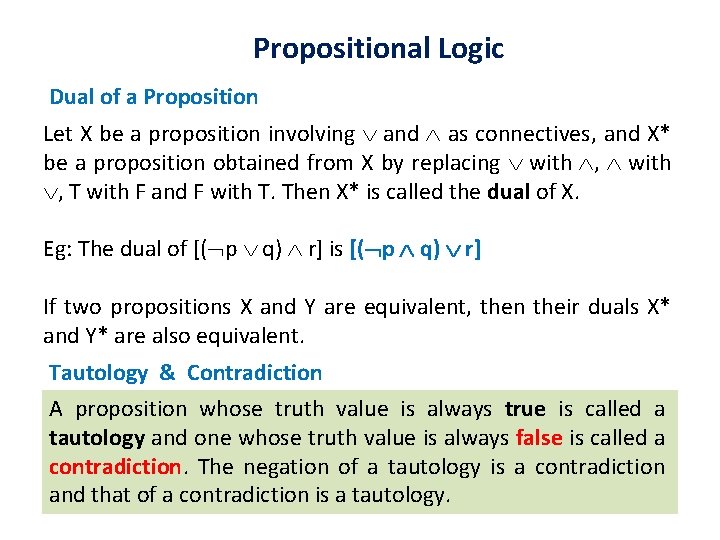 Propositional Logic

Dual of a Proposition

Let X be a proposition involving $\vee$ and $\wedge$ as connectives, and X* be a proposition obtained from X by replacing $\vee$ with $\wedge$, $\wedge$ with $\vee$, T with F and F with T. Then X* is called the dual of X.

Eg: The dual of $[(\neg p \vee q) \wedge r]$ is $[(\neg p \wedge q) \vee r]$

If two propositions X and Y are equivalent, then their duals X* and Y* are also equivalent.

Tautology & Contradiction

A proposition whose truth value is always true is called a tautology and one whose truth value is always false is called a contradiction. The negation of a tautology is a contradiction and that of a contradiction is a tautology.